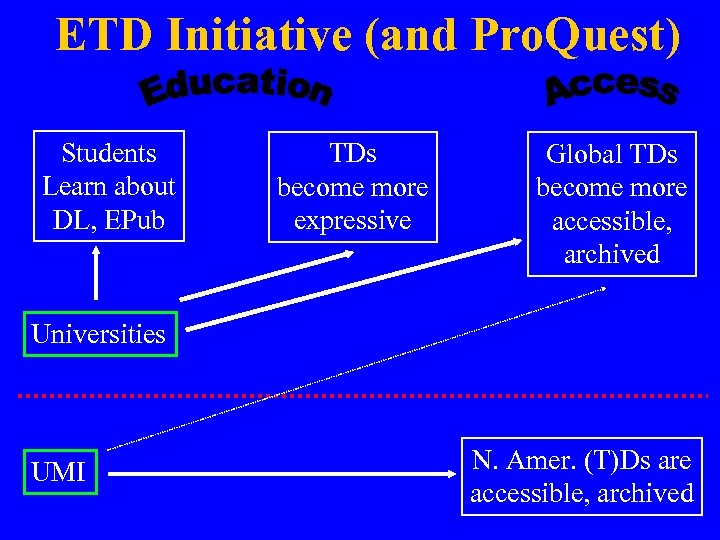 ETD Initiative (and ProQuest)

Education

Access

Students Learn about DL, EPub

TDs become more expressive

Global TDs become more accessible, archived

Universities

UMI

N. Amer. (T)Ds are accessible, archived